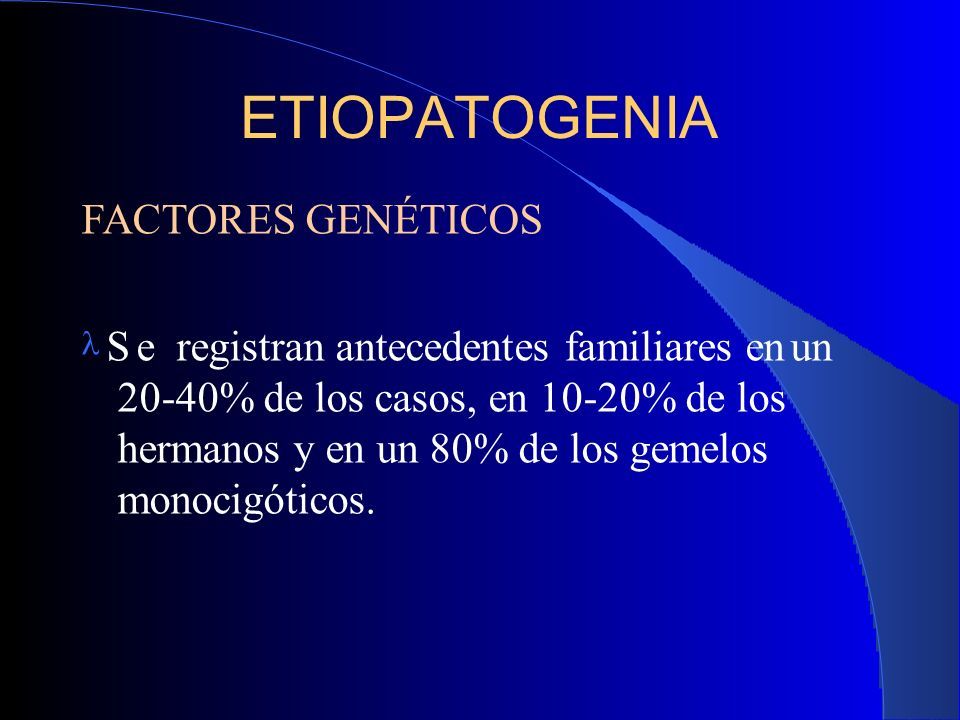 ETIOPATOGENIA

FACTORES GENÉTICOS

λ Se registran antecedentes familiares en un 20-40% de los casos, en 10-20% de los hermanos y en un 80% de los gemelos monocigóticos.